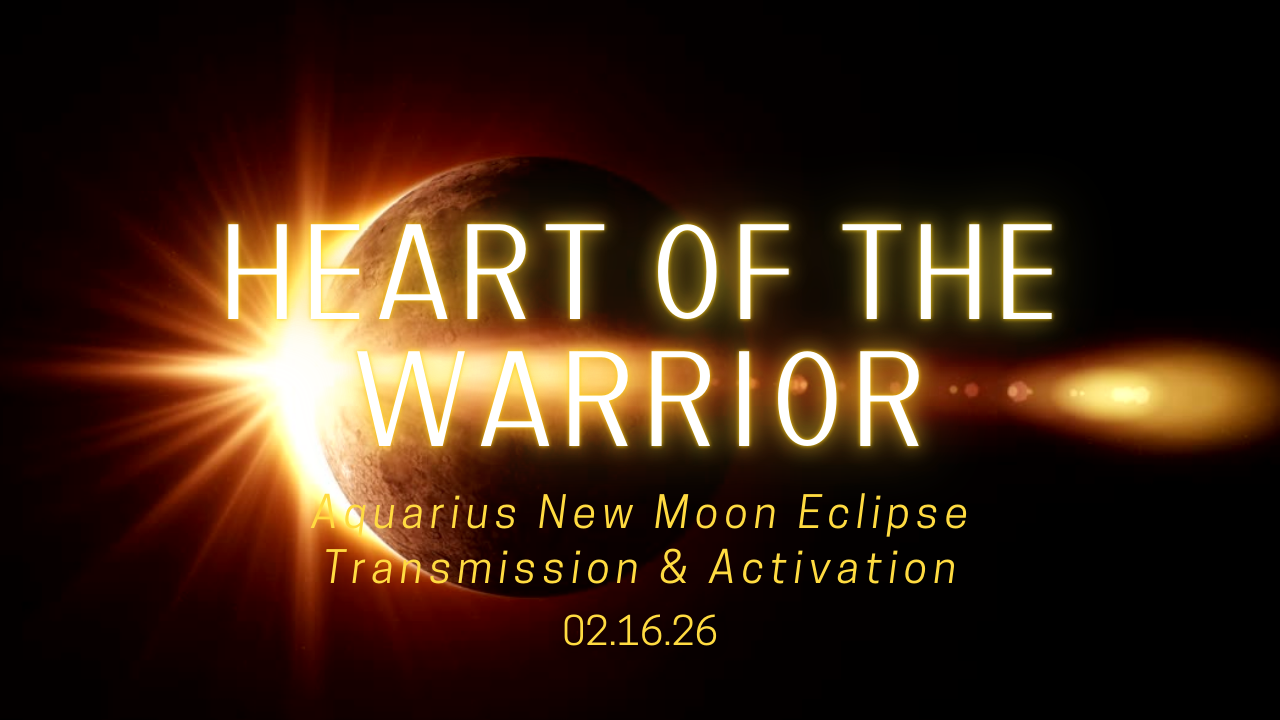 HEART OF THE WARRIOR

Aquarius New Moon Eclipse
Transmission & Activation
02.16.26